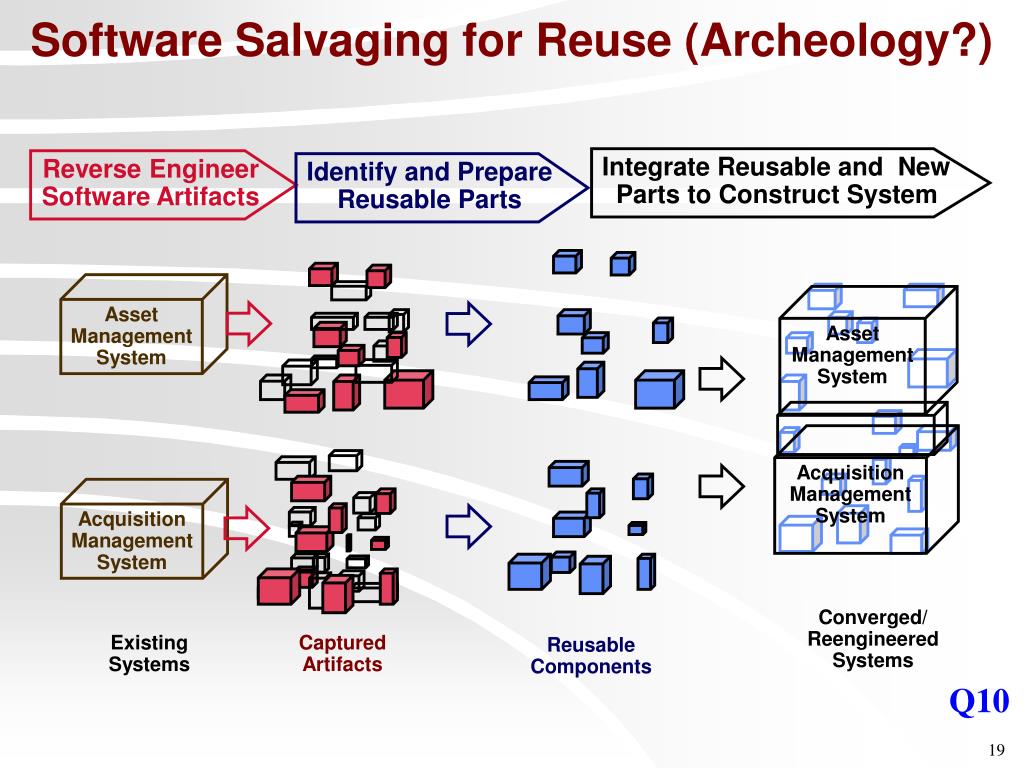 Software Salvaging for Reuse (Archeology?)

Reverse Engineer Software Artifacts

Identify and Prepare Reusable Parts

Integrate Reusable and New Parts to Construct System

Asset Management System

Acquisition Management System

Asset Management System

Acquisition Management System

Existing Systems

Captured Artifacts

Reusable Components

Converged/ Reengineered Systems

Q10

19